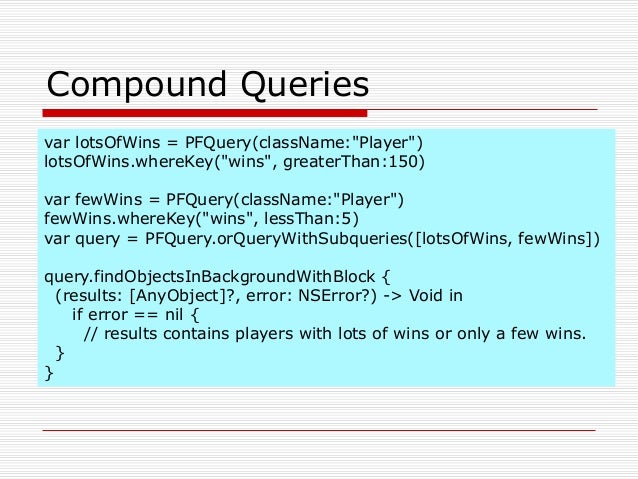 Compound Queries

var lotsOfWins = PFQuery(className:"Player")
lotsOfWins.whereKey("wins", greaterThan:150)

var fewWins = PFQuery(className:"Player")
fewWins.whereKey("wins", lessThan:5)
var query = PFQuery.orQueryWithSubqueries([lotsOfWins, fewWins])

query.findObjectsInBackgroundWithBlock {
  (results: [AnyObject]?, error: NSError?) -> Void in
    if error == nil {
      // results contains players with lots of wins or only a few wins.
  }
}